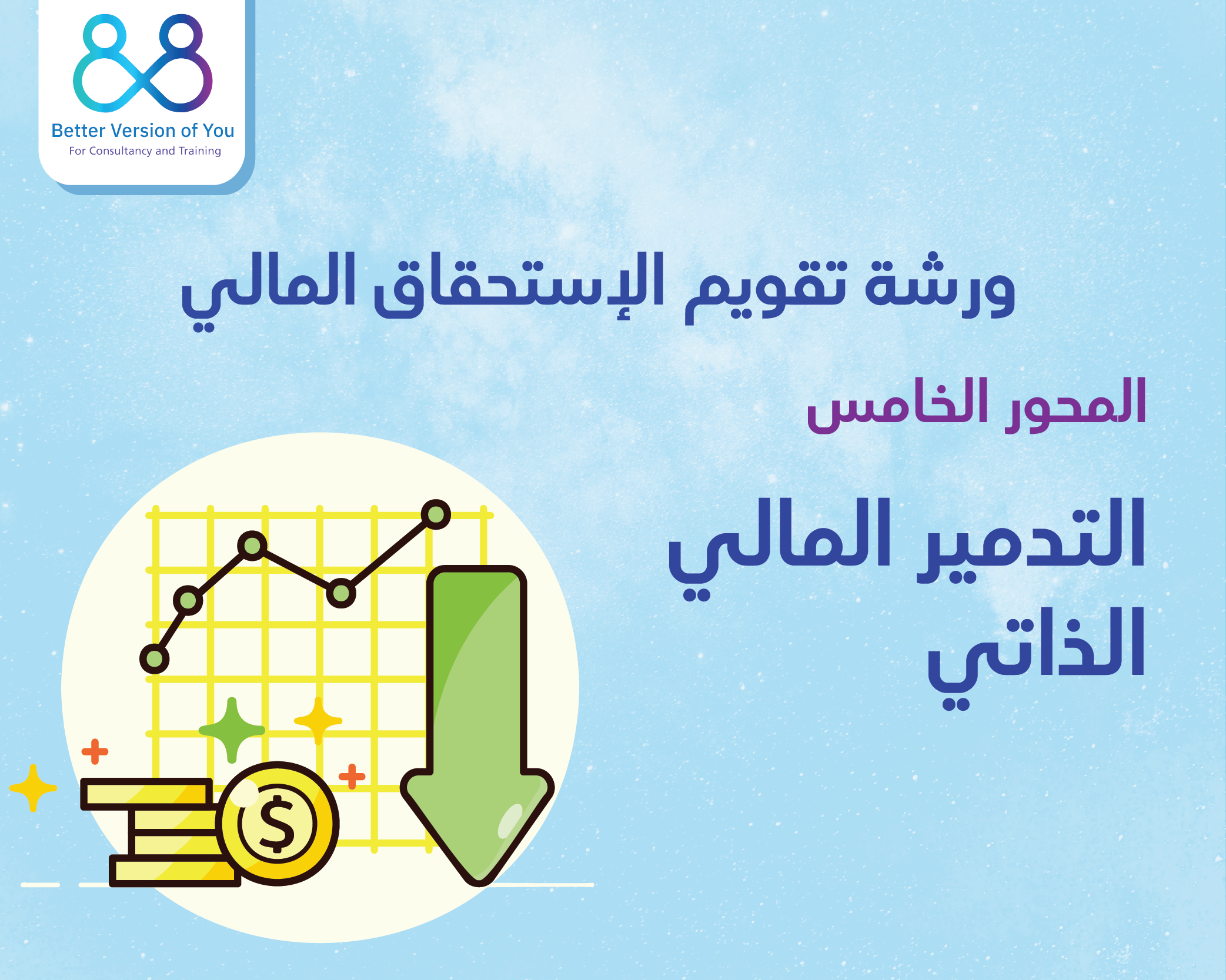 Better Version of You
For Consultancy and Training

ورشة تقويم الإستحقاق المالي

المحور الخامس

التدمير المالي الذاتي

$